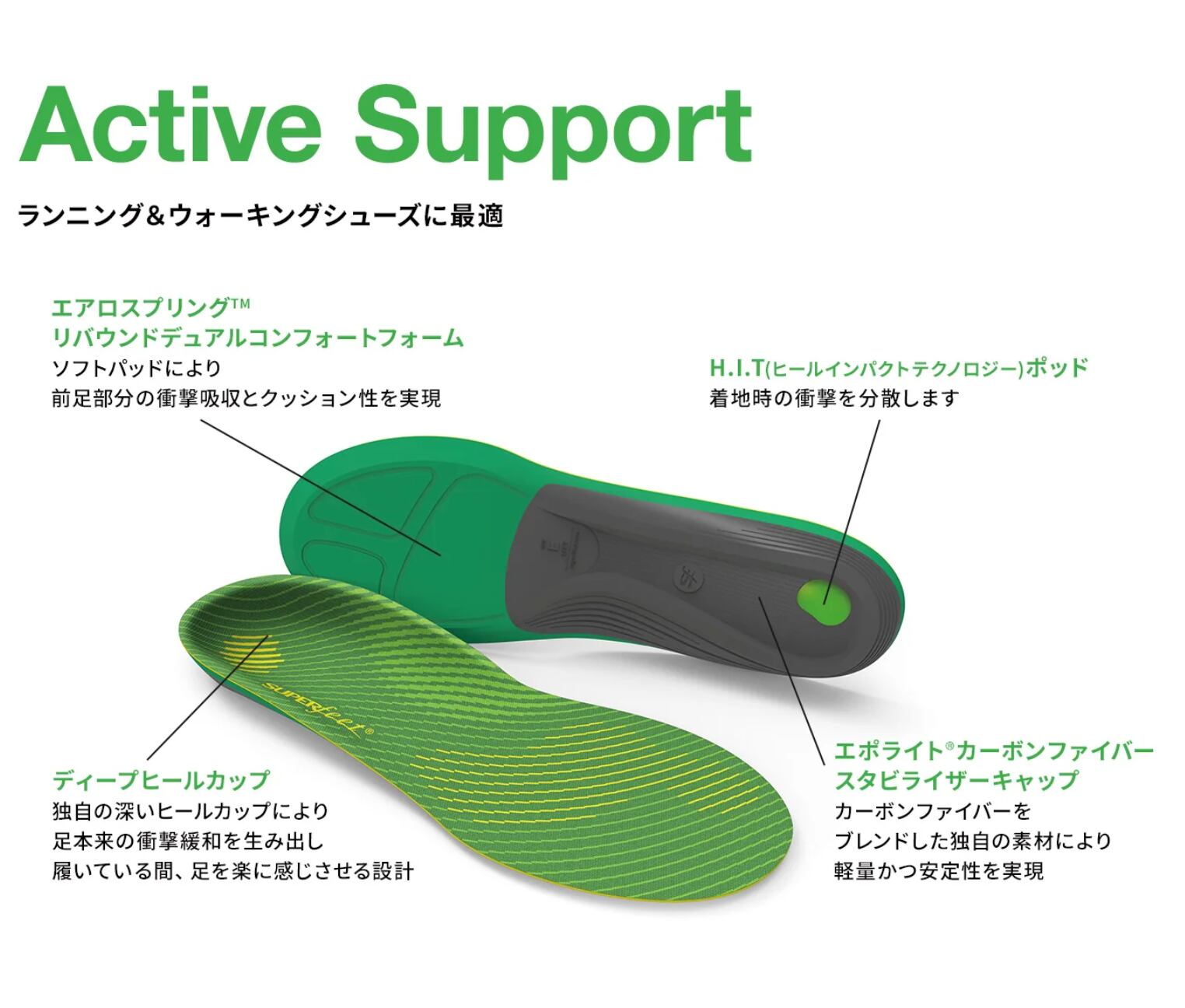 Active Support

ランニング＆ウォーキングシューズに最適

エアロスプリング™
リバウンドデュアルコンフォートフォーム
ソフトパッドにより
前足部分の衝撃吸収とクッション性を実現

H.I.T(ヒールインパクトテクノロジー)ポッド
着地時の衝撃を分散します

SUPERfeet®

ディープヒールカップ
独自の深いヒールカップにより
足本来の衝撃緩和を生み出し
履いている間、足を楽に感じさせる設計

エポライト®カーボンファイバー
スタビライザーキャップ
カーボンファイバーを
ブレンドした独自の素材により
軽量かつ安定性を実現